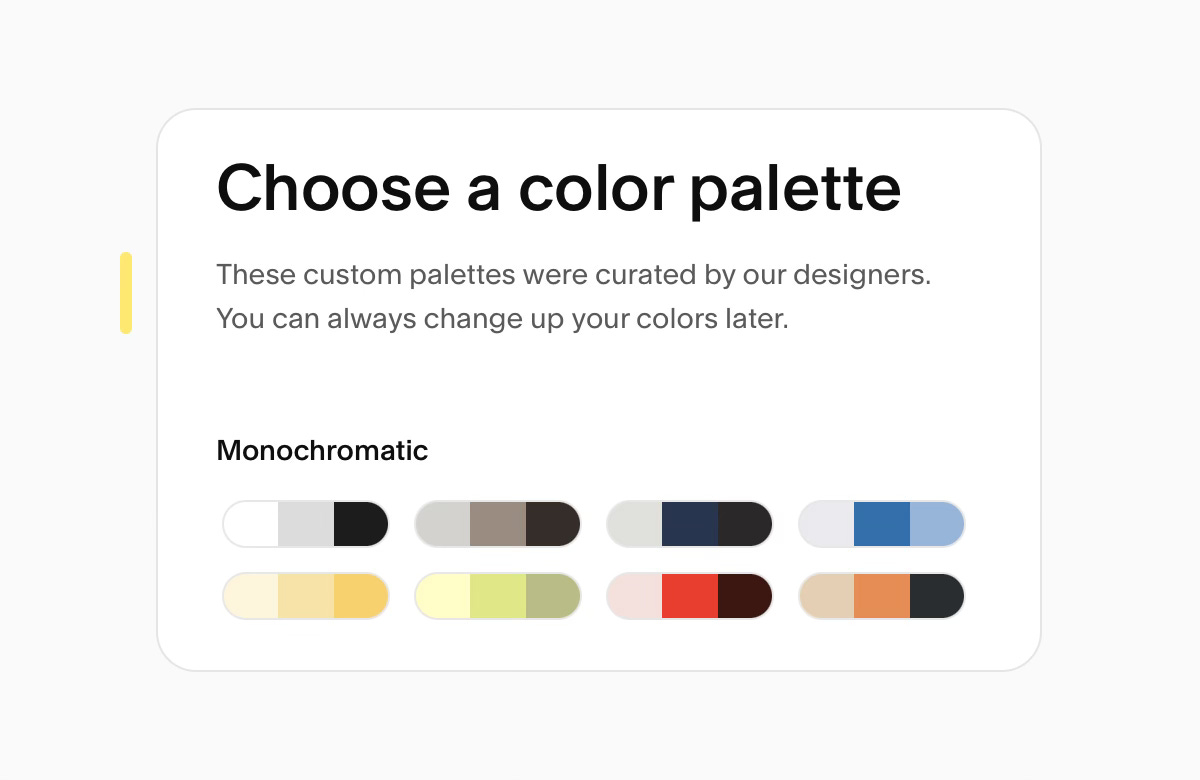 Choose a color palette

These custom palettes were curated by our designers. You can always change up your colors later.

Monochromatic